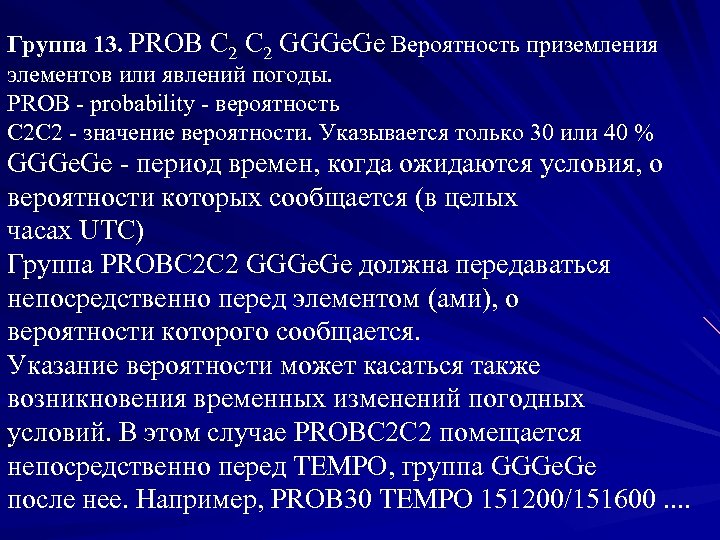 Группа 13. PROB $C_2$ $C_2$ GGGeGe Вероятность приземления элементов или явлений погоды.
PROB - probability - вероятность
C2C2 - значение вероятности. Указывается только 30 или 40 %
GGGeGe - период времен, когда ожидаются условия, о вероятности которых сообщается (в целых часах UTC)
Группа PROBC2C2 GGGeGe должна передаваться непосредственно перед элементом (ами), о вероятности которого сообщается.
Указание вероятности может касаться также возникновения временных изменений погодных условий. В этом случае PROBC2C2 помещается непосредственно перед TEMPO, группа GGGeGe после нее. Например, PROB30 TEMPO 151200/151600 ....